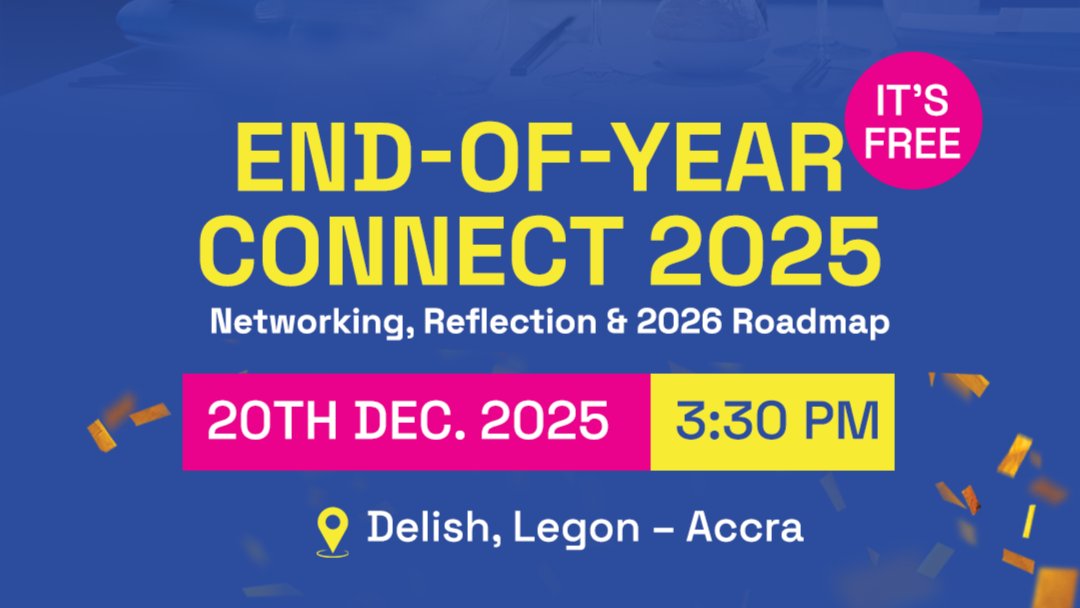 IT'S FREE

END-OF-YEAR CONNECT 2025

Networking, Reflection & 2026 Roadmap

20TH DEC. 2025

3:30 PM

Delish, Legon – Accra